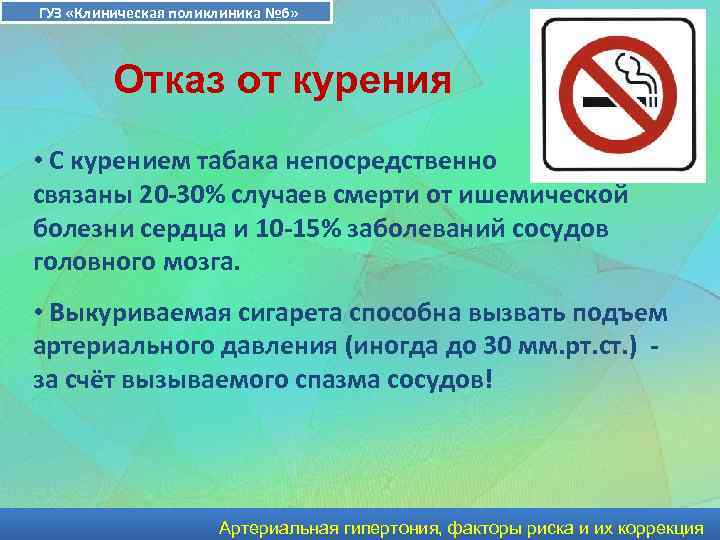 ГУЗ «Клиническая поликлиника №6»

Отказ от курения

• С курением табака непосредственно связаны 20-30% случаев смерти от ишемической болезни сердца и 10-15% заболеваний сосудов головного мозга.

• Выкуриваемая сигарета способна вызвать подъем артериального давления (иногда до 30 мм.рт.ст.) - за счёт вызываемого спазма сосудов!

Артериальная гипертония, факторы риска и их коррекция